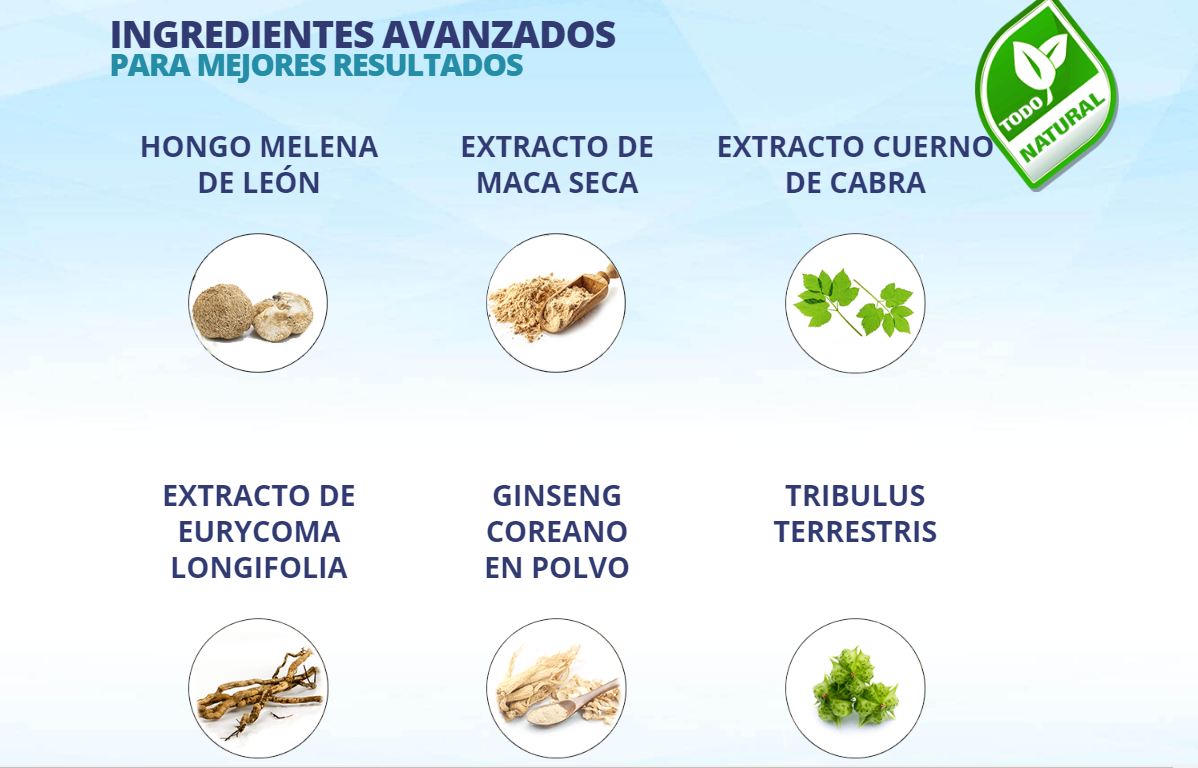 INGREDIENTES AVANZADOS
PARA MEJORES RESULTADOS

TODO NATURAL

HONGO MELENA DE LEÓN

EXTRACTO DE MACA SECA

EXTRACTO CUERNO DE CABRA

EXTRACTO DE EURYCOMA LONGIFOLIA

GINSENG COREANO EN POLVO

TRIBULUS TERRESTRIS